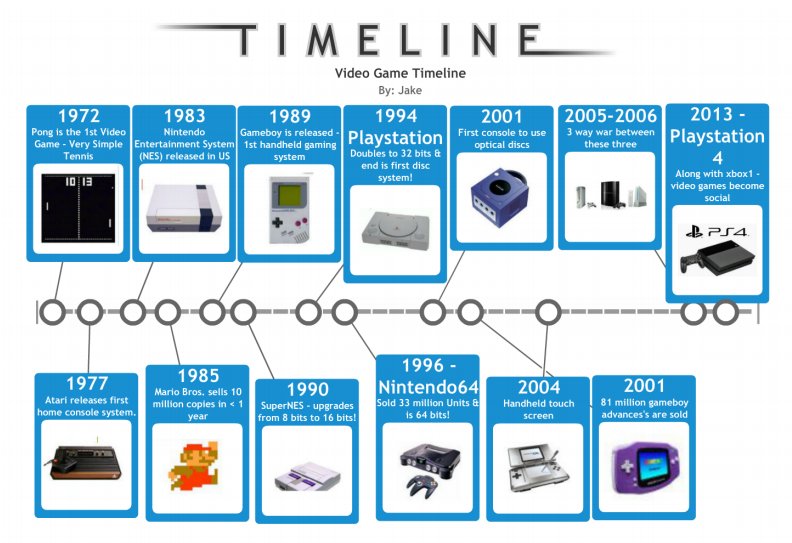 TIMELINE

Video Game Timeline

By: Jake

1972
Pong is the 1st Video Game - Very Simple Tennis

10 13

1983
Nintendo Entertainment System (NES) released in US

1989
Gameboy is released - 1st handheld gaming system

1994
Playstation
Doubles to 32 bits & end is first disc system!

2001
First console to use optical discs

2005-2006
3 way war between these three

2013 - Playstation 4
Along with xbox1 - video games become social

PS4

1977
Atari releases first home console system.

1985
Mario Bros. sells 10 million copies in < 1 year

1990
SuperNES - upgrades from 8 bits to 16 bits!

1996 - Nintendo64
Sold 33 million Units & is 64 bits!

2004
Handheld touch screen

2001
81 million gameboy advances's are sold